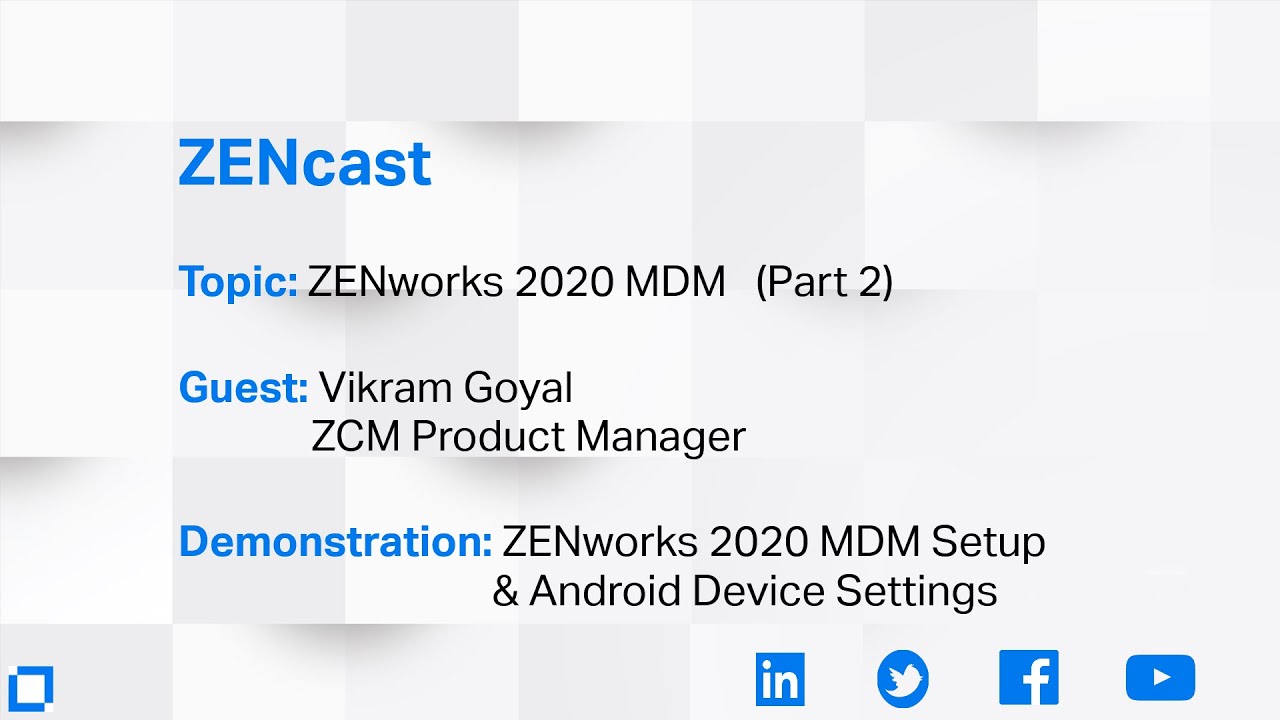 ZENcast

Topic: ZENworks 2020 MDM (Part 2)

Guest: Vikram Goyal
ZCM Product Manager

Demonstration: ZENworks 2020 MDM Setup
& Android Device Settings

in